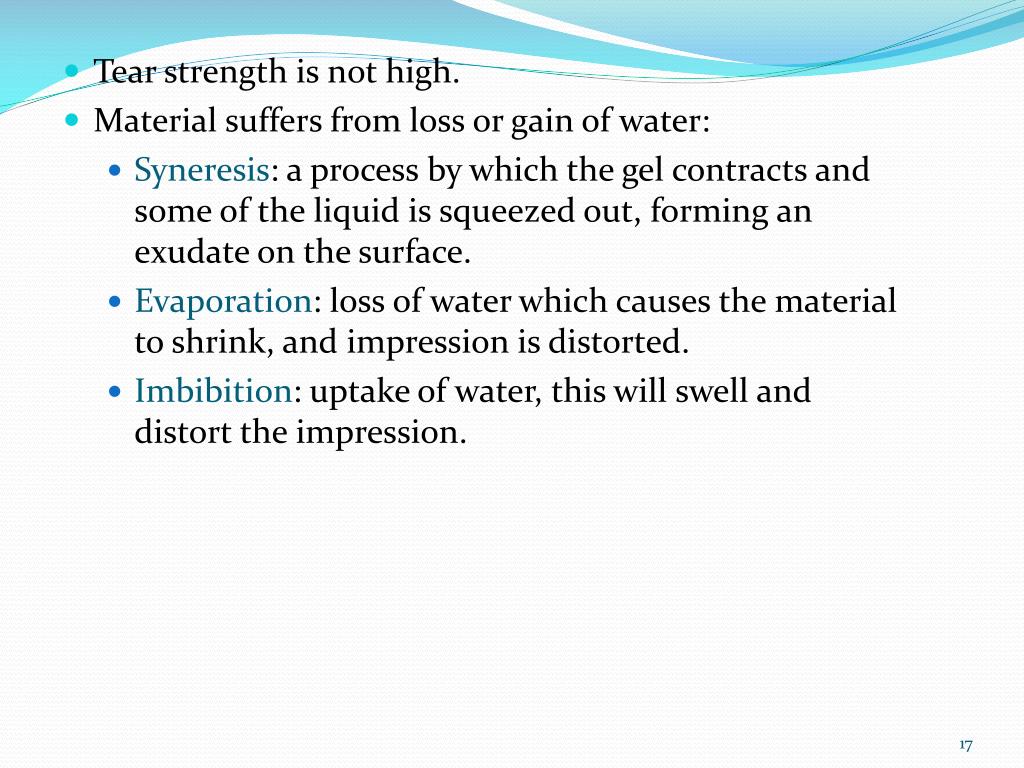 Tear strength is not high.
Material suffers from loss or gain of water:
Syneresis: a process by which the gel contracts and some of the liquid is squeezed out, forming an exudate on the surface.
Evaporation: loss of water which causes the material to shrink, and impression is distorted.
Imbibition: uptake of water, this will swell and distort the impression.

17